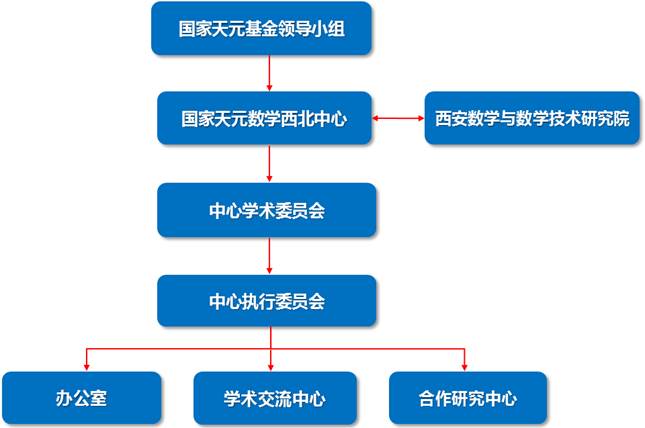 国家天元基金领导小组

国家天元数学西北中心

西安数学与数学技术研究院

中心学术委员会

中心执行委员会

办公室

学术交流中心

合作研究中心